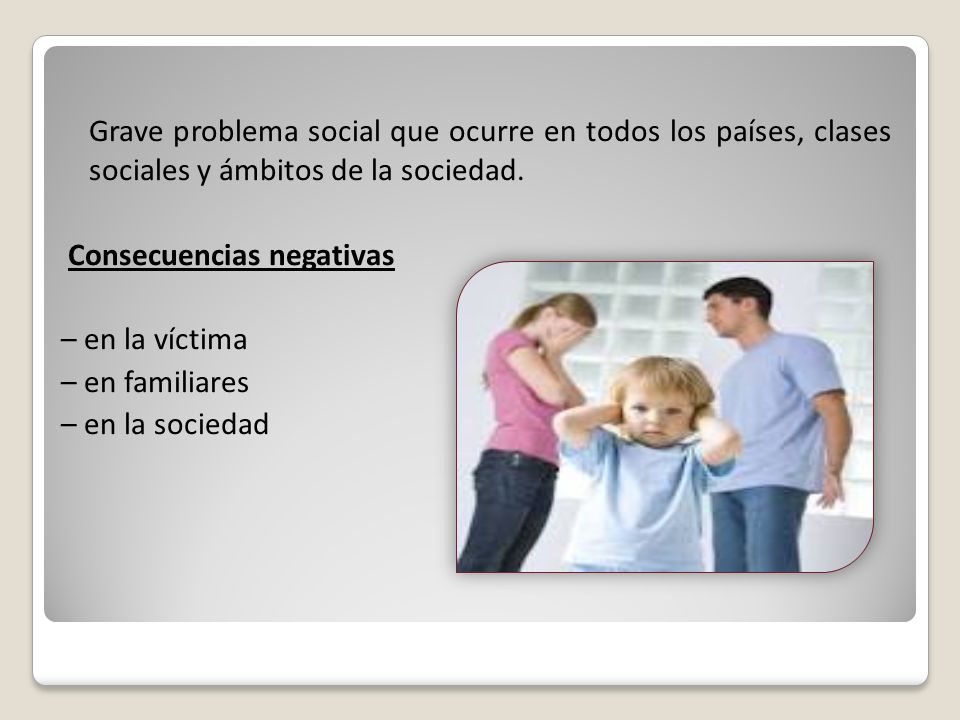 Grave problema social que ocurre en todos los países, clases sociales y ámbitos de la sociedad.

Consecuencias negativas

– en la víctima
– en familiares
– en la sociedad